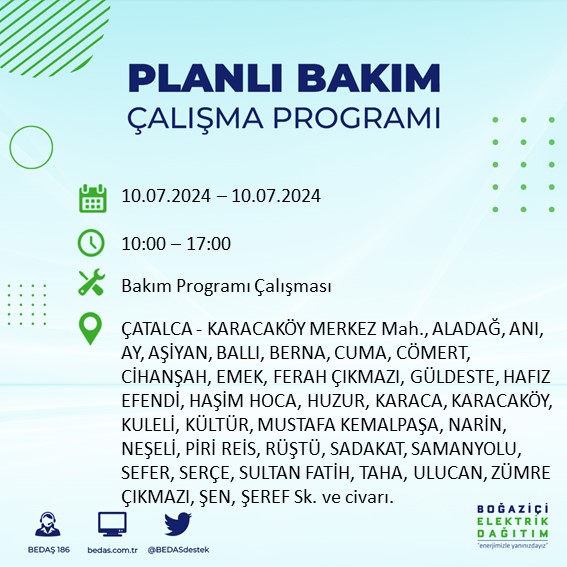 PLANLI BAKIM
ÇALIŞMA PROGRAMI

10.07.2024 – 10.07.2024

10:00 – 17:00

Bakım Programı Çalışması

ÇATALCA - KARACAKÖY MERKEZ Mah., ALADAĞ, ANI, AY, AŞİYAN, BALLI, BERNA, CUMA, CÖMERT, CİHANŞAH, EMEK, FERAH ÇIKMAZI, GÜLDESTE, HAFIZ EFENDİ, HAŞİM HOCA, HUZUR, KARACA, KARACAKÖY, KULELİ, KÜLTÜR, MUSTAFA KEMALPAŞA, NARİN, NEŞELİ, PİRİ REİS, RÜŞTÜ, SADAKAT, SAMANYOLU, SEFER, SERÇE, SULTAN FATİH, TAHA, ULUCAN, ZÜMRE ÇIKMAZI, ŞEN, ŞEREF Sk. ve civarı.

BEDAŞ 186 bedas.com.tr @BEDASdestek

BOĞAZİÇİ ELEKTRİK DAĞITIM
"enerjimizle yanınızdayız"